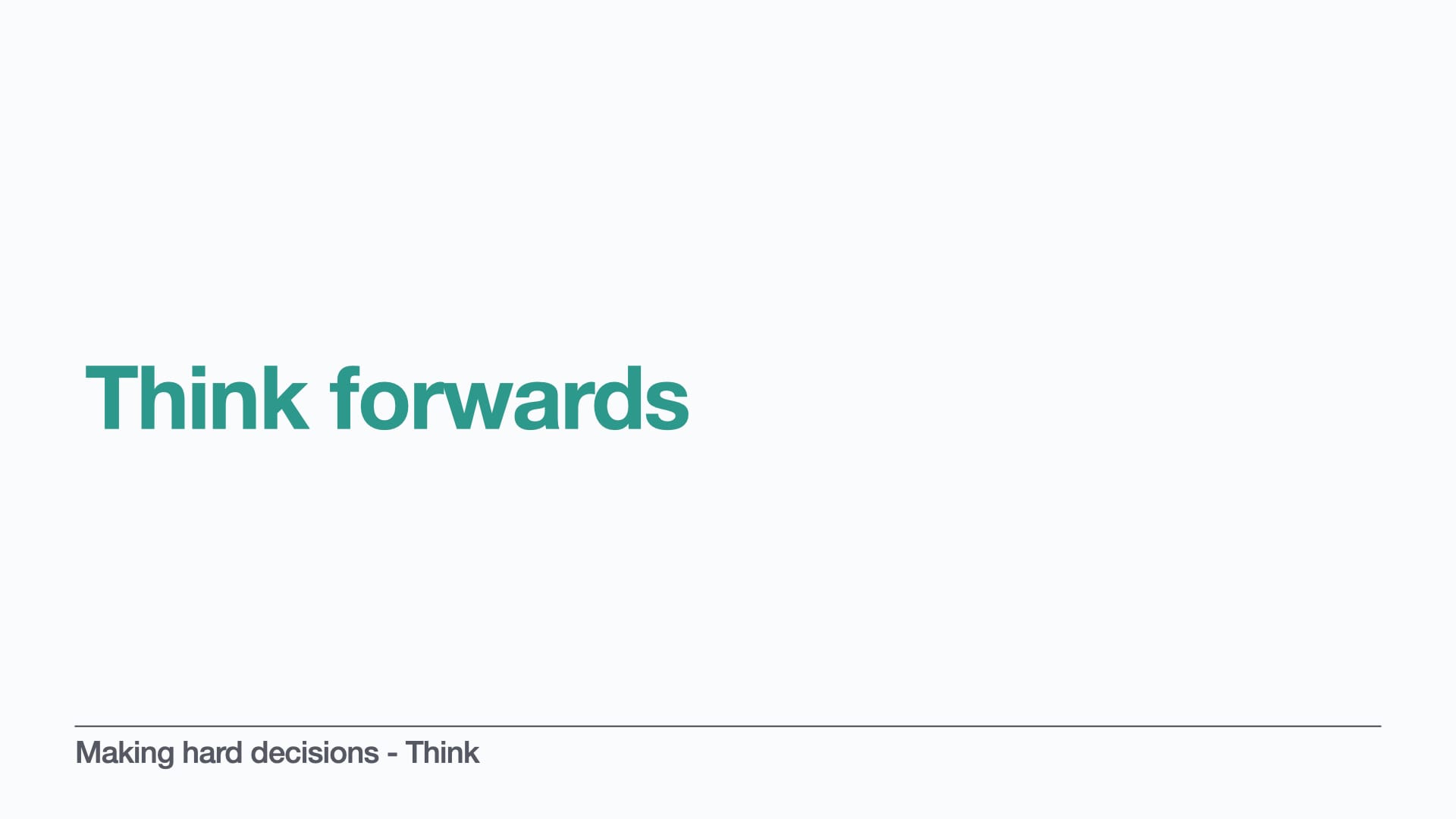 Think forwards

Making hard decisions - Think